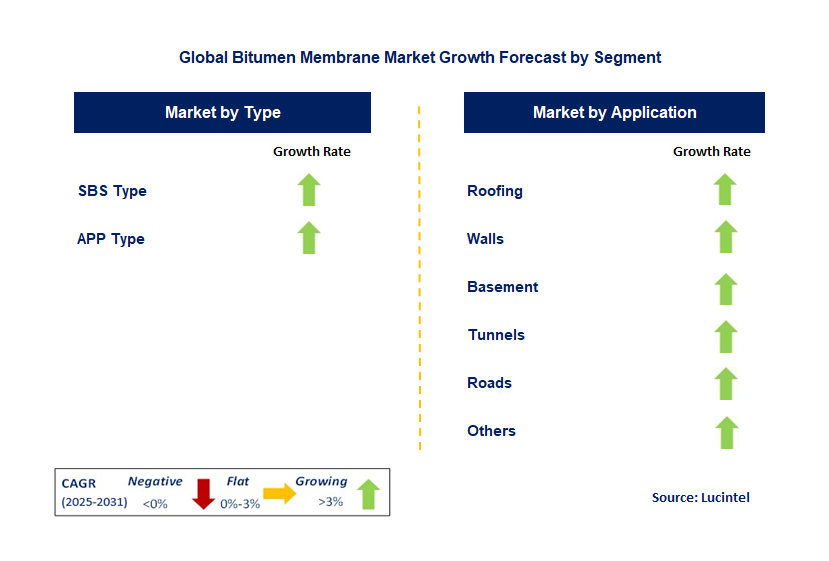 Global Bitumen Membrane Market Growth Forecast by Segment

Market by Type

Growth Rate

SBS Type

APP Type

Market by Application

Growth Rate

Roofing

Walls

Basement

Tunnels

Roads

Others

CAGR (2025-2031) Negative <0% Flat 0%-3% Growing >3%

Source: Lucintel